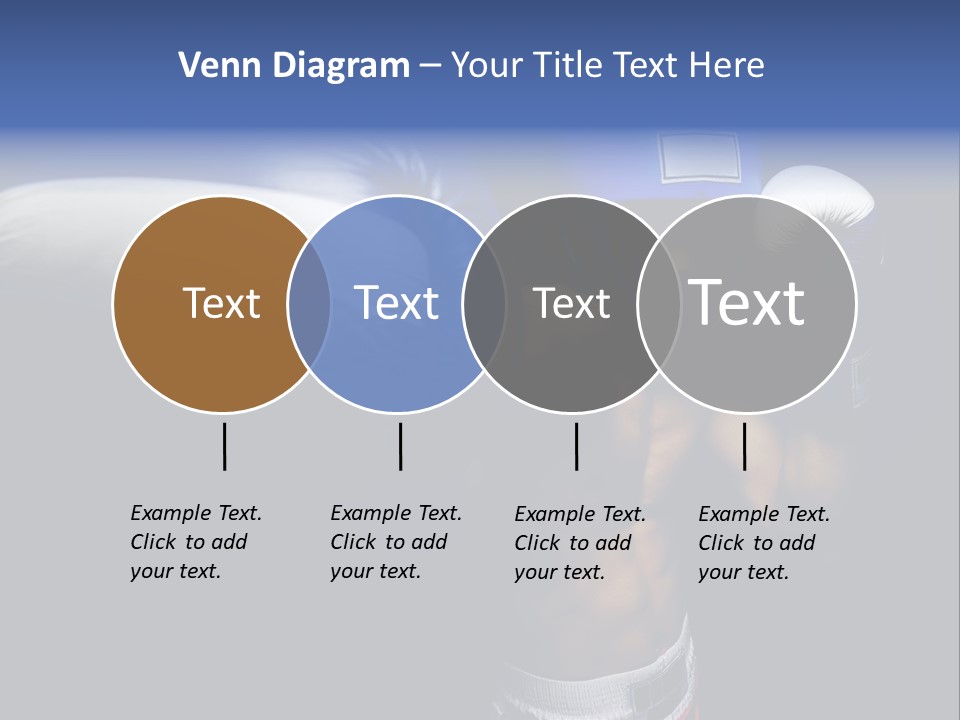 Venn Diagram – Your Title Text Here

Text

Text

Text

Text

Example Text. Click to add your text.

Example Text. Click to add your text.

Example Text. Click to add your text.

Example Text. Click to add your text.